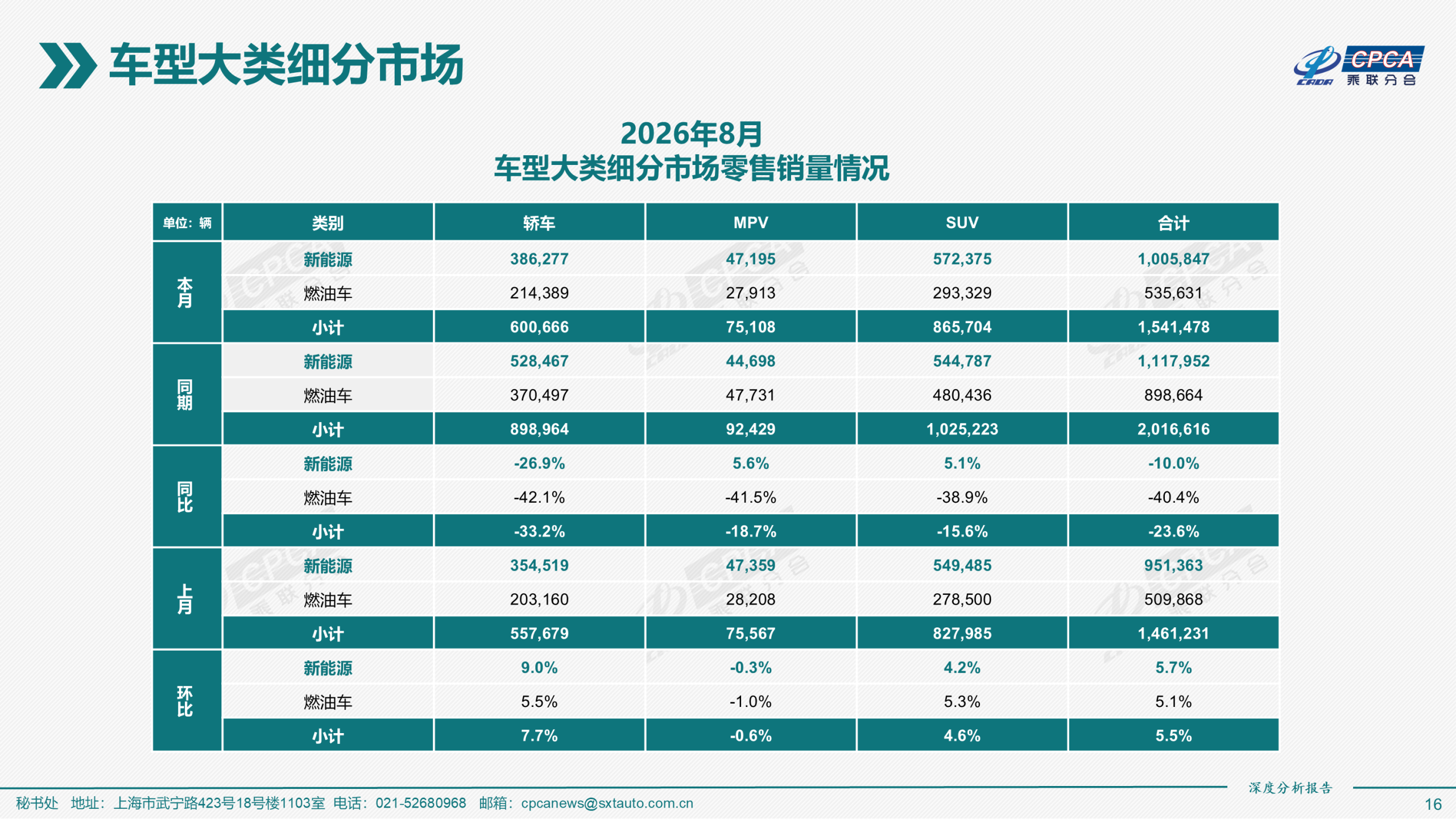 车型大类细分市场

CPCA
乘联分会

2026年8月
车型大类细分市场零售销量情况

| 单位：辆 | 类别 | 轿车 | MPV | SUV | 合计 |
|---|---|---|---|---|---|
| 本月 | 新能源 | 386,277 | 47,195 | 572,375 | 1,005,847 |
| | 燃油车 | 214,389 | 27,913 | 293,329 | 535,631 |
| | 小计 | 600,666 | 75,108 | 865,704 | 1,541,478 |
| 同期 | 新能源 | 528,467 | 44,698 | 544,787 | 1,117,952 |
| | 燃油车 | 370,497 | 47,731 | 480,436 | 898,664 |
| | 小计 | 898,964 | 92,429 | 1,025,223 | 2,016,616 |
| 同比 | 新能源 | -26.9% | 5.6% | 5.1% | -10.0% |
| | 燃油车 | -42.1% | -41.5% | -38.9% | -40.4% |
| | 小计 | -33.2% | -18.7% | -15.6% | -23.6% |
| 上月 | 新能源 | 354,519 | 47,359 | 549,485 | 951,363 |
| | 燃油车 | 203,160 | 28,208 | 278,500 | 509,868 |
| | 小计 | 557,679 | 75,567 | 827,985 | 1,461,231 |
| 环比 | 新能源 | 9.0% | -0.3% | 4.2% | 5.7% |
| | 燃油车 | 5.5% | -1.0% | 5.3% | 5.1% |
| | 小计 | 7.7% | -0.6% | 4.6% | 5.5% |

深度分析报告

秘书处 地址：上海市武宁路423号18号楼1103室 电话：021-52680968 邮箱：cpcanews@sxtauto.com.cn

16